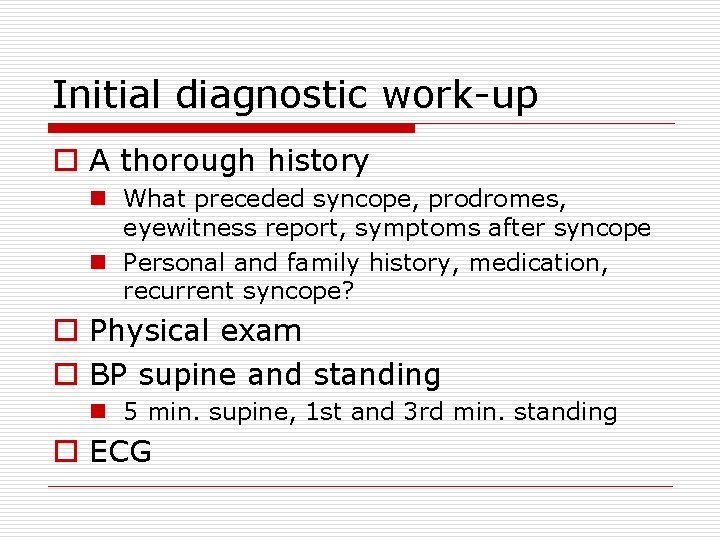 Initial diagnostic work-up

A thorough history

What preceded syncope, prodromes, eyewitness report, symptoms after syncope

Personal and family history, medication, recurrent syncope?

Physical exam

BP supine and standing

5 min. supine, 1st and 3rd min. standing

ECG